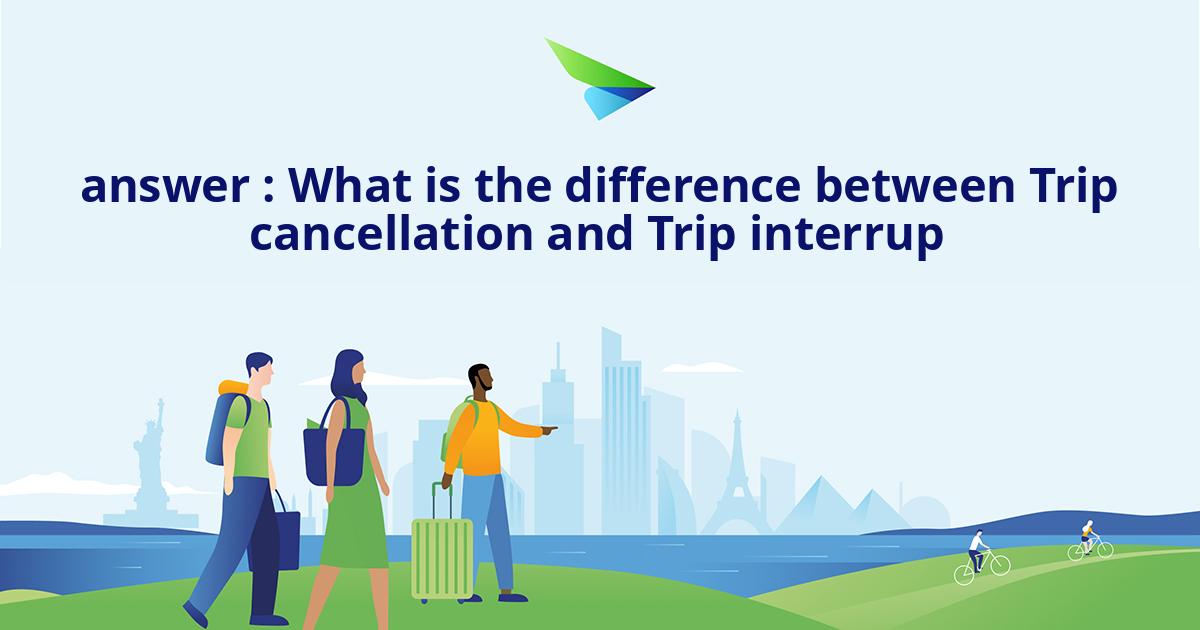 answer : What is the difference between Trip cancellation and Trip interrup